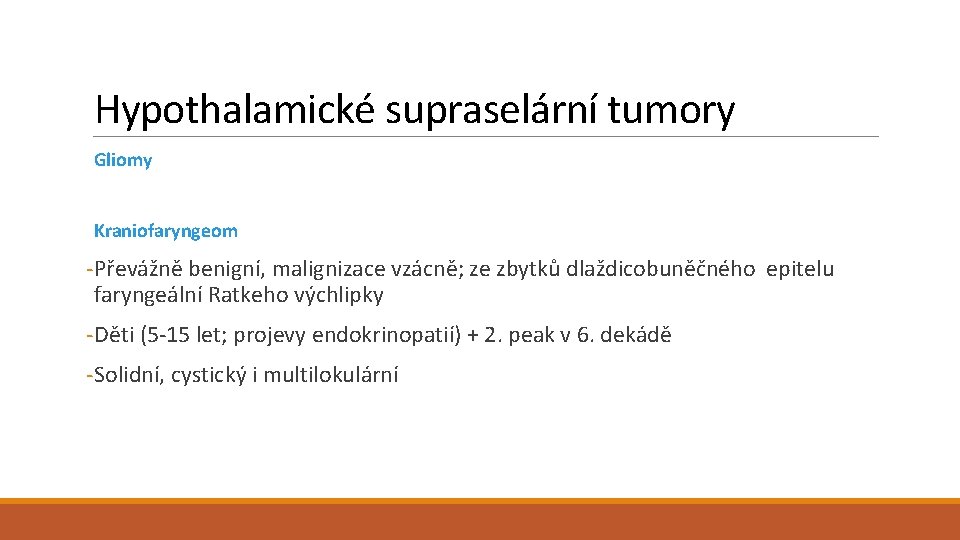 Hypothalamické supraselární tumory

Gliomy

Kraniofaryngeom

-Převážně benigní, malignizace vzácně; ze zbytků dlaždicobuněčného epitelu faryngeální Ratkeho výchlipky

-Děti (5-15 let; projevy endokrinopatií) + 2. peak v 6. dekádě

-Solidní, cystický i multilokulární